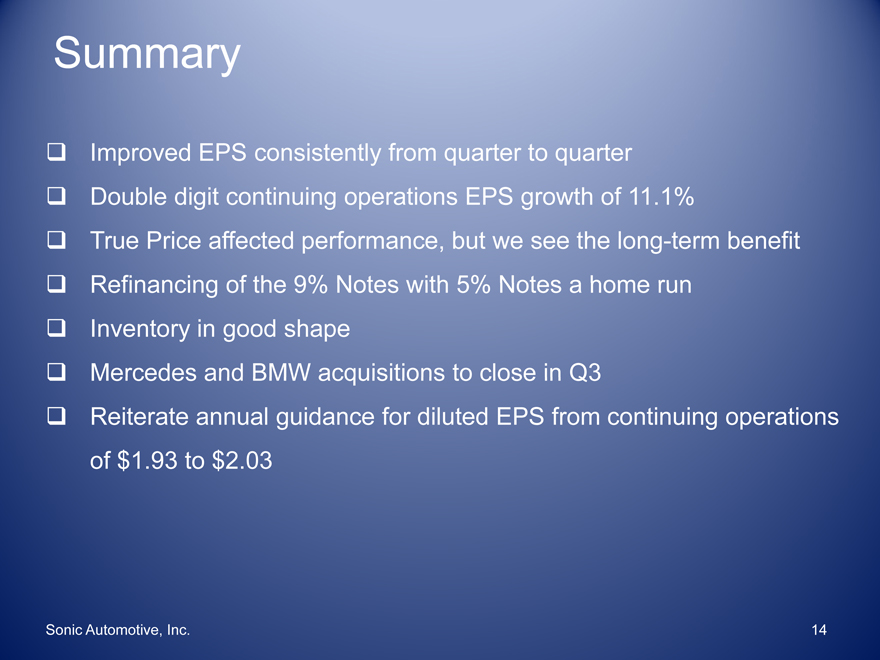 Summary

❑ Improved EPS consistently from quarter to quarter
❑ Double digit continuing operations EPS growth of 11.1%
❑ True Price affected performance, but we see the long-term benefit
❑ Refinancing of the 9% Notes with 5% Notes a home run
❑ Inventory in good shape
❑ Mercedes and BMW acquisitions to close in Q3
❑ Reiterate annual guidance for diluted EPS from continuing operations of \$1.93 to \$2.03

Sonic Automotive, Inc.

14